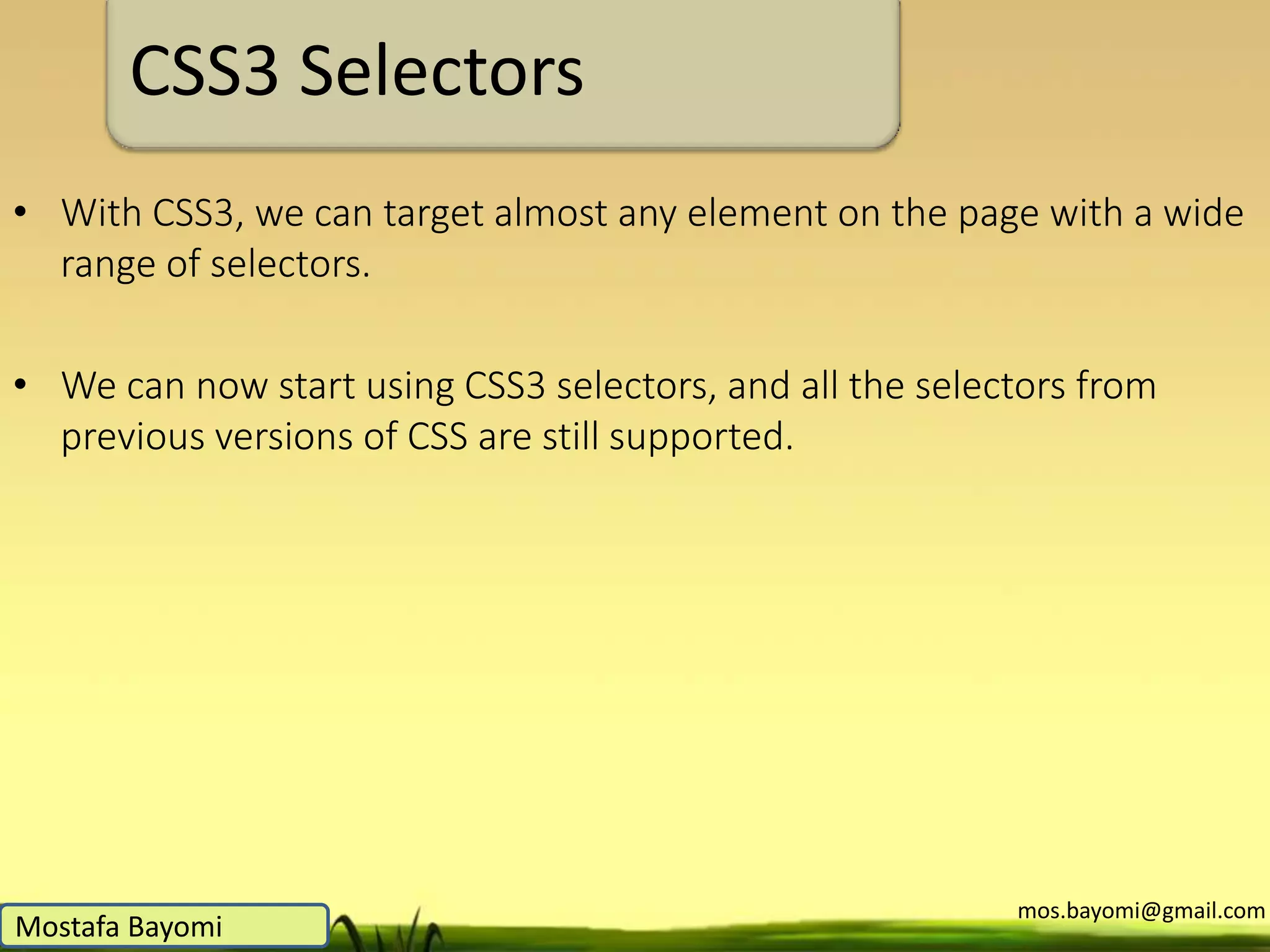 CSS3 Selectors

• With CSS3, we can target almost any element on the page with a wide range of selectors.

• We can now start using CSS3 selectors, and all the selectors from previous versions of CSS are still supported.

Mostafa Bayomi

mos.bayomi@gmail.com